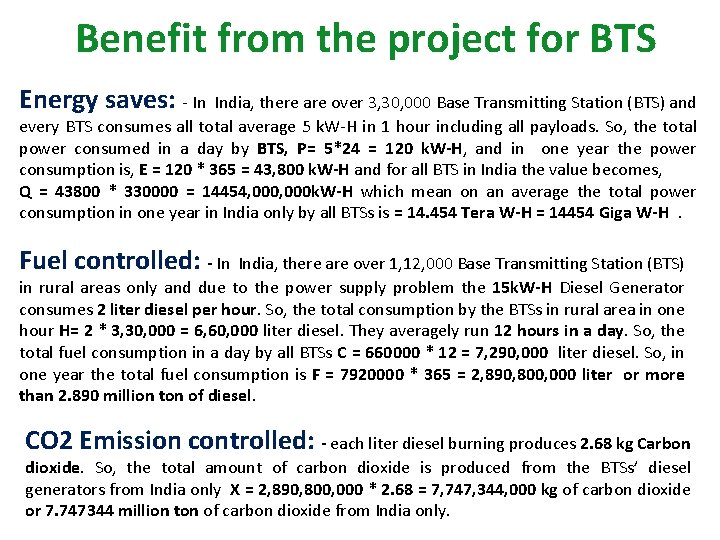 Benefit from the project for BTS

Energy saves: - In India, there are over 3,30,000 Base Transmitting Station (BTS) and every BTS consumes all total average 5 kW-H in 1 hour including all payloads. So, the total power consumed in a day by BTS, P= 5*24 = 120 kW-H, and in one year the power consumption is, E = 120 * 365 = 43,800 kW-H and for all BTS in India the value becomes,
Q = 43800 * 330000 = 14454,000,000kW-H which mean on an average the total power consumption in one year in India only by all BTSs is = 14.454 Tera W-H = 14454 Giga W-H .

Fuel controlled: - In India, there are over 1,12,000 Base Transmitting Station (BTS) in rural areas only and due to the power supply problem the 15kW-H Diesel Generator consumes 2 liter diesel per hour. So, the total consumption by the BTSs in rural area in one hour H= 2 * 3,30,000 = 6,60,000 liter diesel. They averagely run 12 hours in a day. So, the total fuel consumption in a day by all BTSs C = 660000 * 12 = 7,290,000 liter diesel. So, in one year the total fuel consumption is F = 7920000 * 365 = 2,890,800,000 liter or more than 2.890 million ton of diesel.

CO2 Emission controlled: - each liter diesel burning produces 2.68 kg Carbon dioxide. So, the total amount of carbon dioxide is produced from the BTSs' diesel generators from India only X = 2,890,800,000 * 2.68 = 7,747,344,000 kg of carbon dioxide or 7.747344 million ton of carbon dioxide from India only.